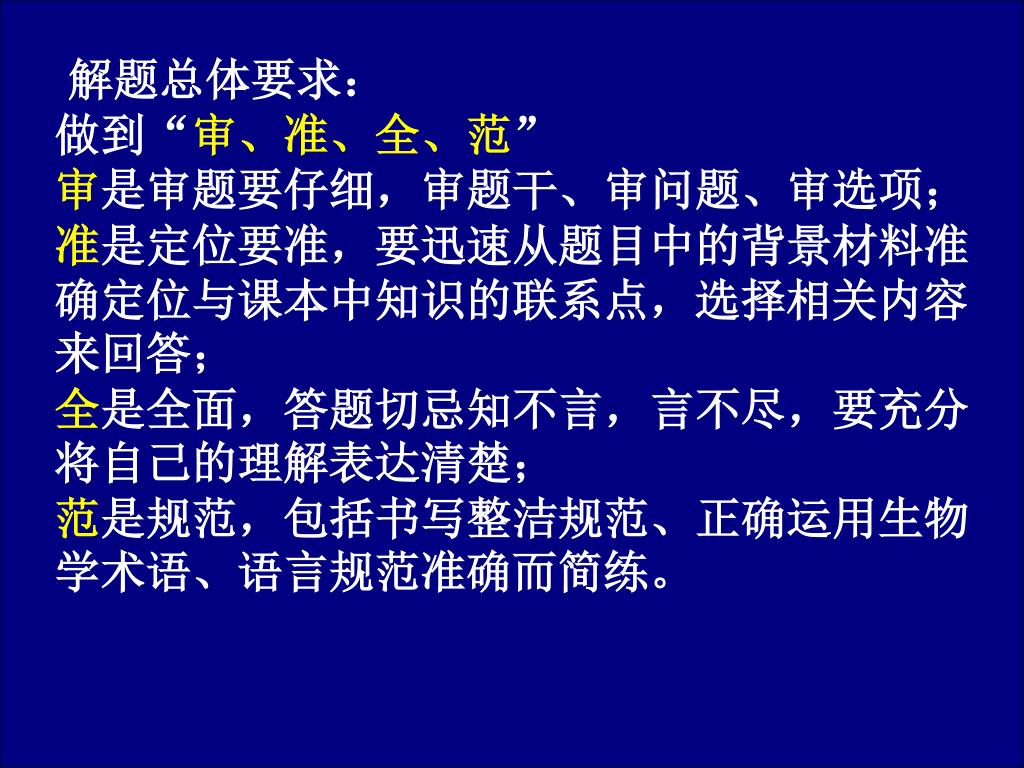 解题总体要求：
做到“审、准、全、范”
审是审题要仔细，审题干、审问题、审选项；
准是定位要准，要迅速从题目中的背景材料准确定位与课本中知识的联系点，选择相关内容来回答；
全是全面，答题切忌知不言，言不尽，要充分将自己的理解表达清楚；
范是规范，包括书写整洁规范、正确运用生物学术语、语言规范准确而简练。